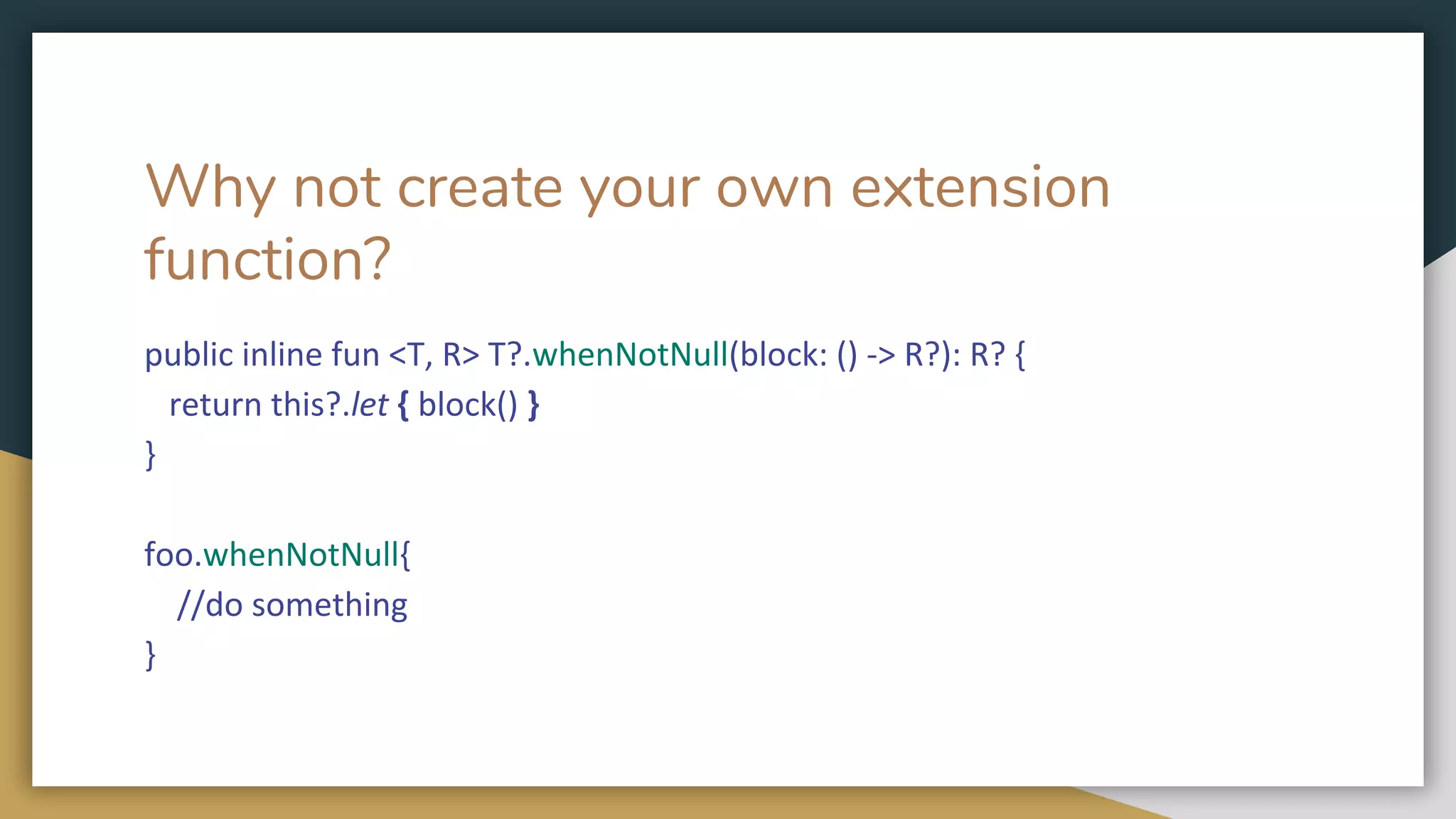 Why not create your own extension function?

public inline fun <T, R> T?.whenNotNull(block: () -> R?): R? {
  return this?.let { block() }
}

foo.whenNotNull{
   //do something
}